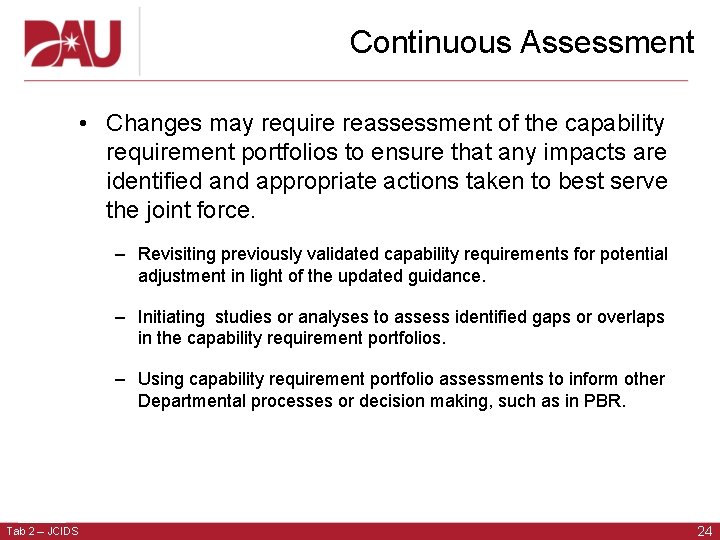 DAU

Continuous Assessment

• Changes may require reassessment of the capability requirement portfolios to ensure that any impacts are identified and appropriate actions taken to best serve the joint force.

– Revisiting previously validated capability requirements for potential adjustment in light of the updated guidance.

– Initiating studies or analyses to assess identified gaps or overlaps in the capability requirement portfolios.

– Using capability requirement portfolio assessments to inform other Departmental processes or decision making, such as in PBR.

Tab 2 – JCIDS

24